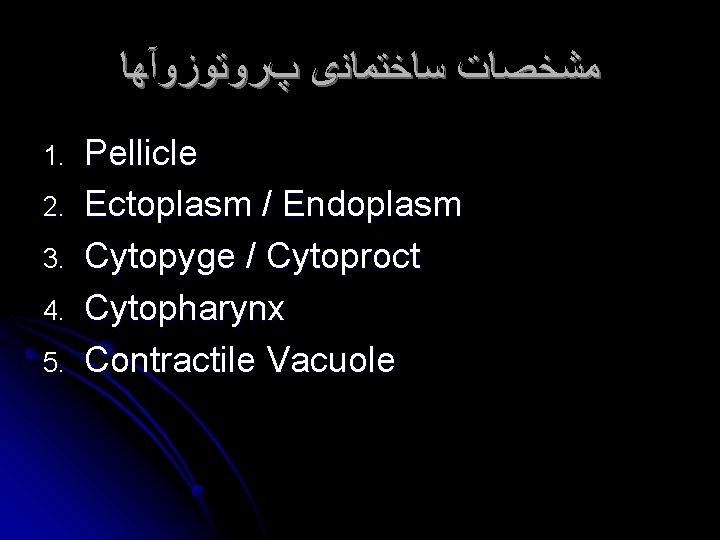 مشخصات ساختمانی پروتوزوآها

1. Pellicle
2. Ectoplasm / Endoplasm
3. Cytopyge / Cytoproct
4. Cytopharynx
5. Contractile Vacuole